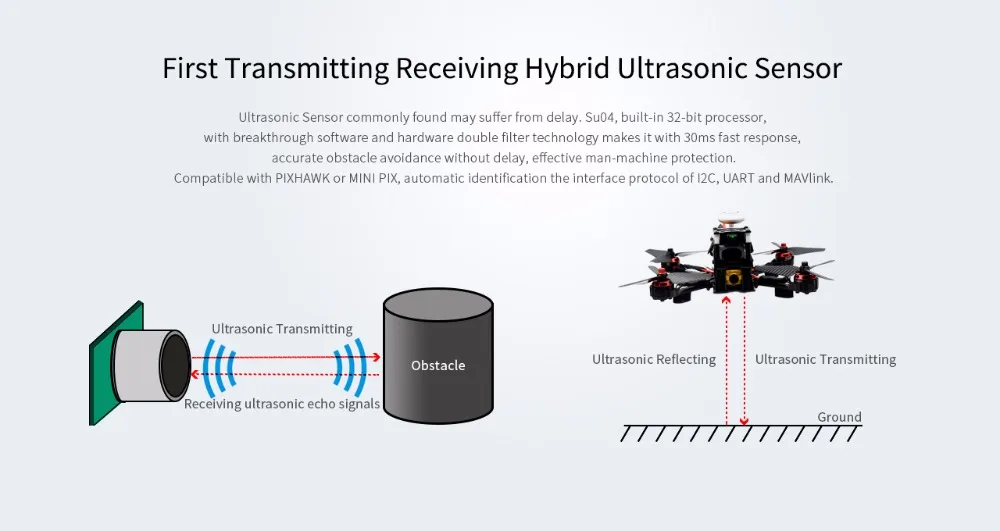 First Transmitting Receiving Hybrid Ultrasonic Sensor

Ultrasonic Sensor commonly found may suffer from delay. Su04, built-in 32-bit processor, with breakthrough software and hardware double filter technology makes it with 30ms fast response, accurate obstacle avoidance without delay, effective man-machine protection. Compatible with PIXHAWK or MINI PIX, automatic identification the interface protocol of I2C, UART and MAVlink.

Ultrasonic Transmitting

Obstacle

Receiving ultrasonic echo signals

Ultrasonic Reflecting

Ultrasonic Transmitting

Ground